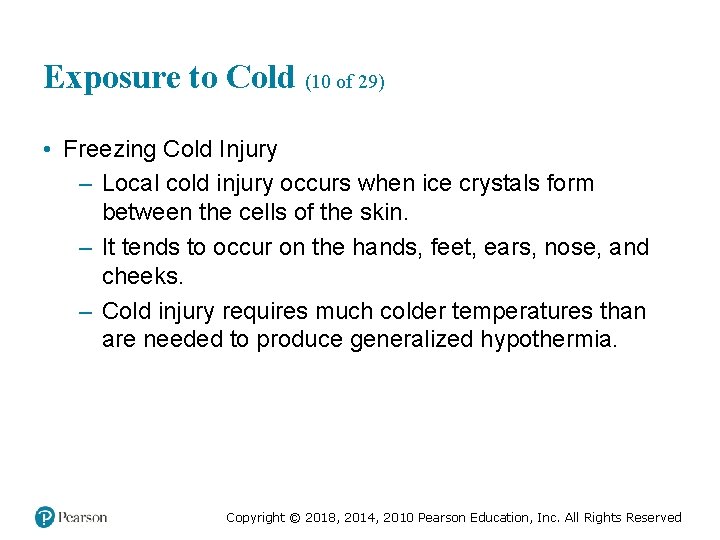 Exposure to Cold (10 of 29)

• Freezing Cold Injury
– Local cold injury occurs when ice crystals form between the cells of the skin.
– It tends to occur on the hands, feet, ears, nose, and cheeks.
– Cold injury requires much colder temperatures than are needed to produce generalized hypothermia.

Pearson

Copyright © 2018, 2014, 2010 Pearson Education, Inc. All Rights Reserved